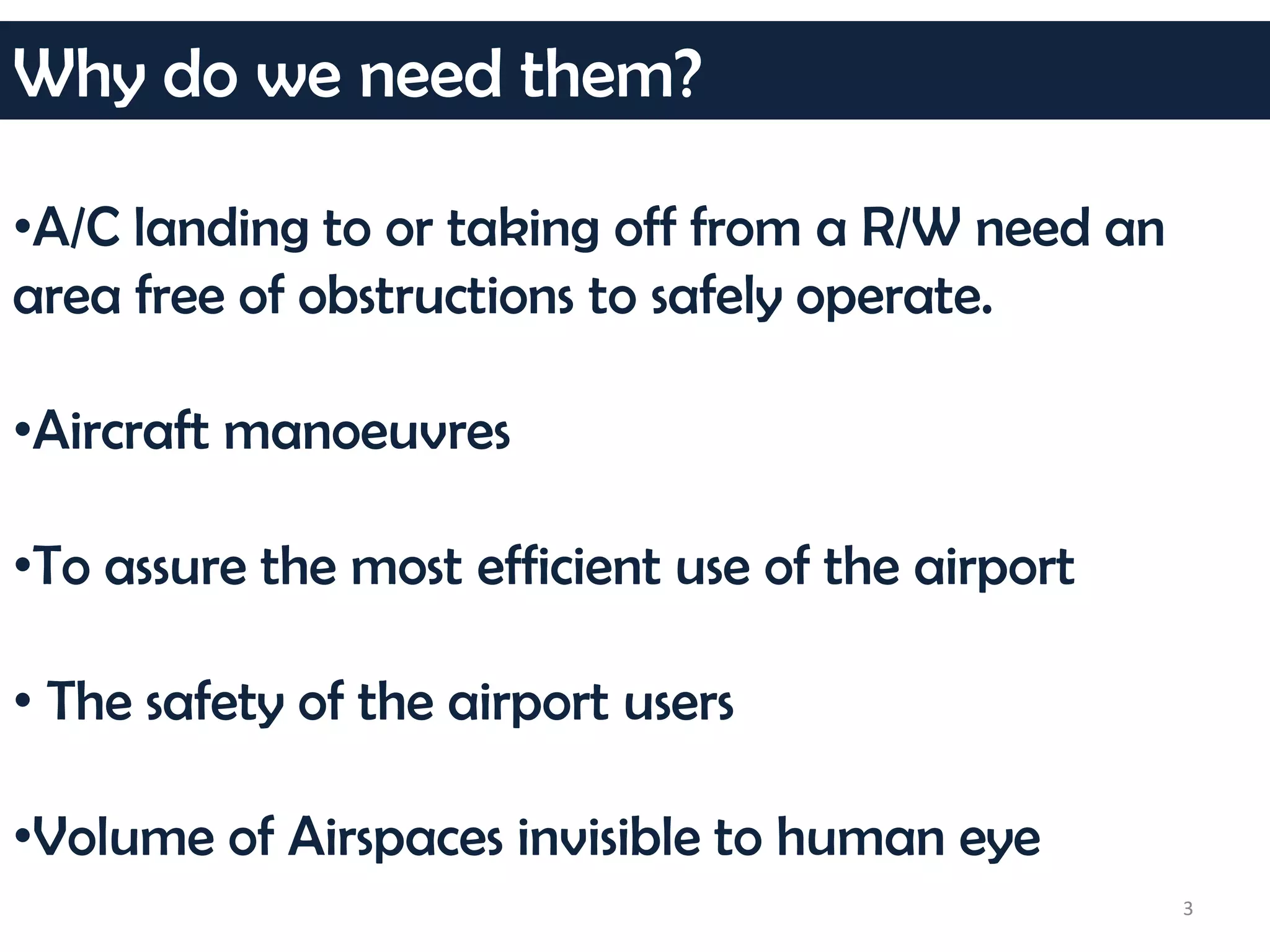 Why do we need them?

•A/C landing to or taking off from a R/W need an area free of obstructions to safely operate.

•Aircraft manoeuvres

•To assure the most efficient use of the airport

• The safety of the airport users

•Volume of Airspaces invisible to human eye

3